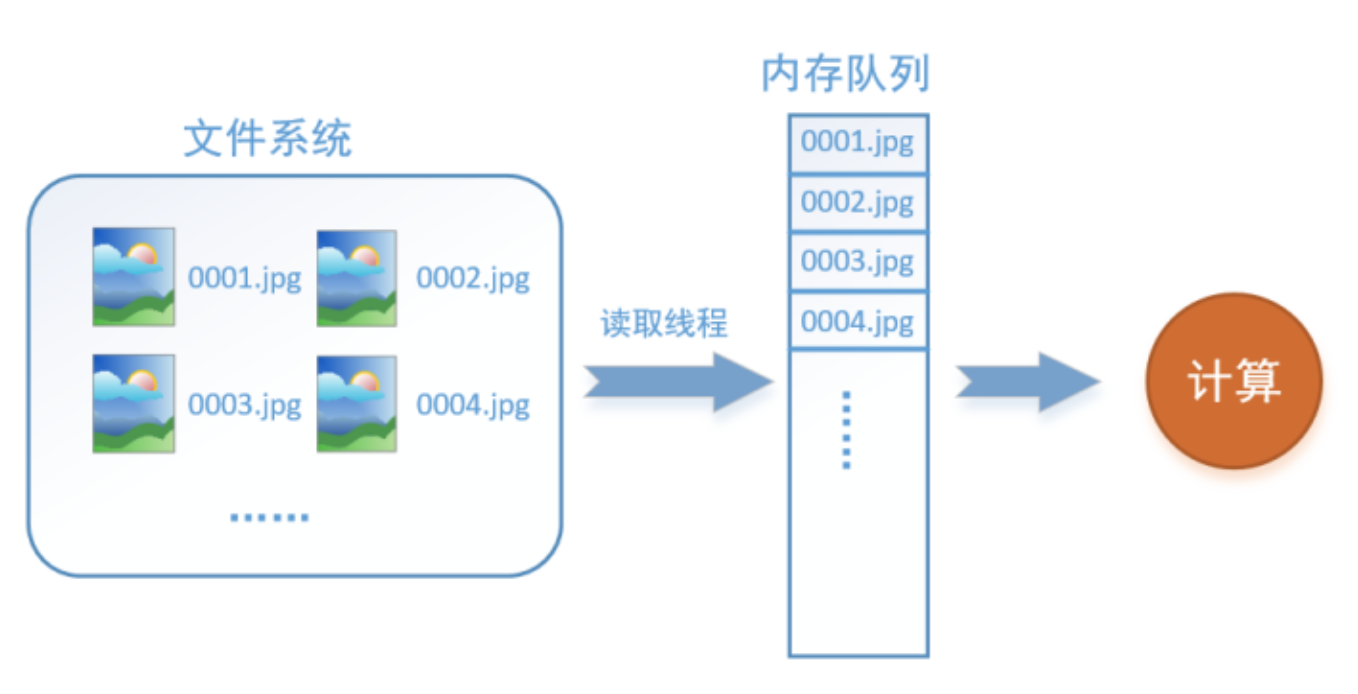 文件系统

0001.jpg
0002.jpg
0003.jpg
0004.jpg
......

读取线程

内存队列

0001.jpg
0002.jpg
0003.jpg
0004.jpg
......

计算